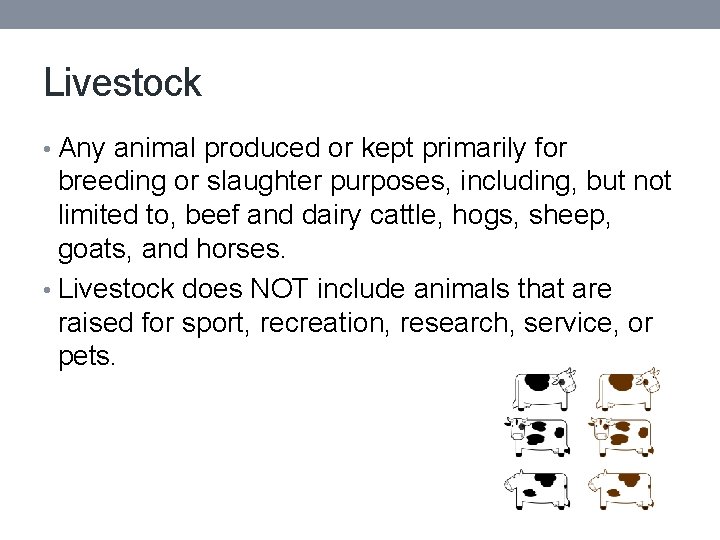 Livestock

• Any animal produced or kept primarily for breeding or slaughter purposes, including, but not limited to, beef and dairy cattle, hogs, sheep, goats, and horses.

• Livestock does NOT include animals that are raised for sport, recreation, research, service, or pets.